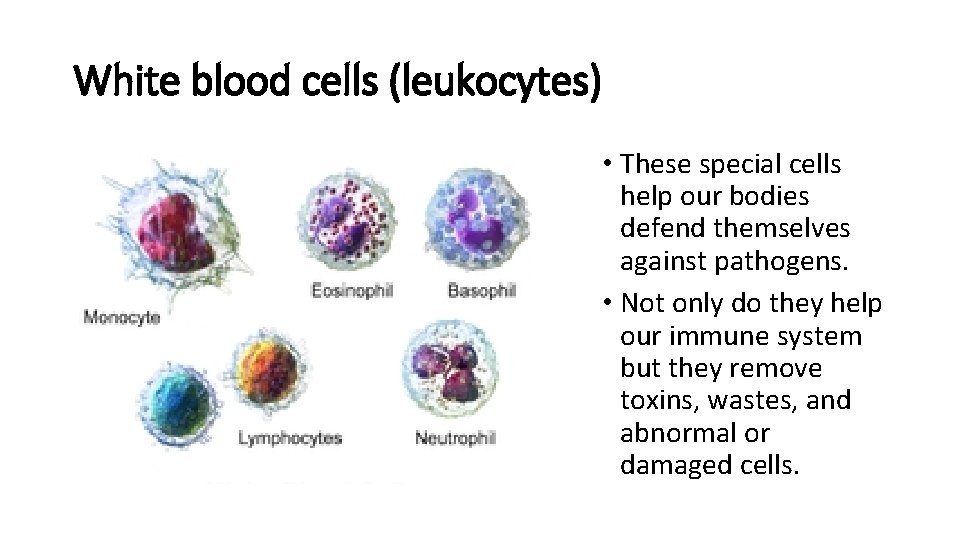 White blood cells (leukocytes)

Monocyte

Eosinophil

Basophil

Lymphocytes

Neutrophil

• These special cells help our bodies defend themselves against pathogens.

• Not only do they help our immune system but they remove toxins, wastes, and abnormal or damaged cells.